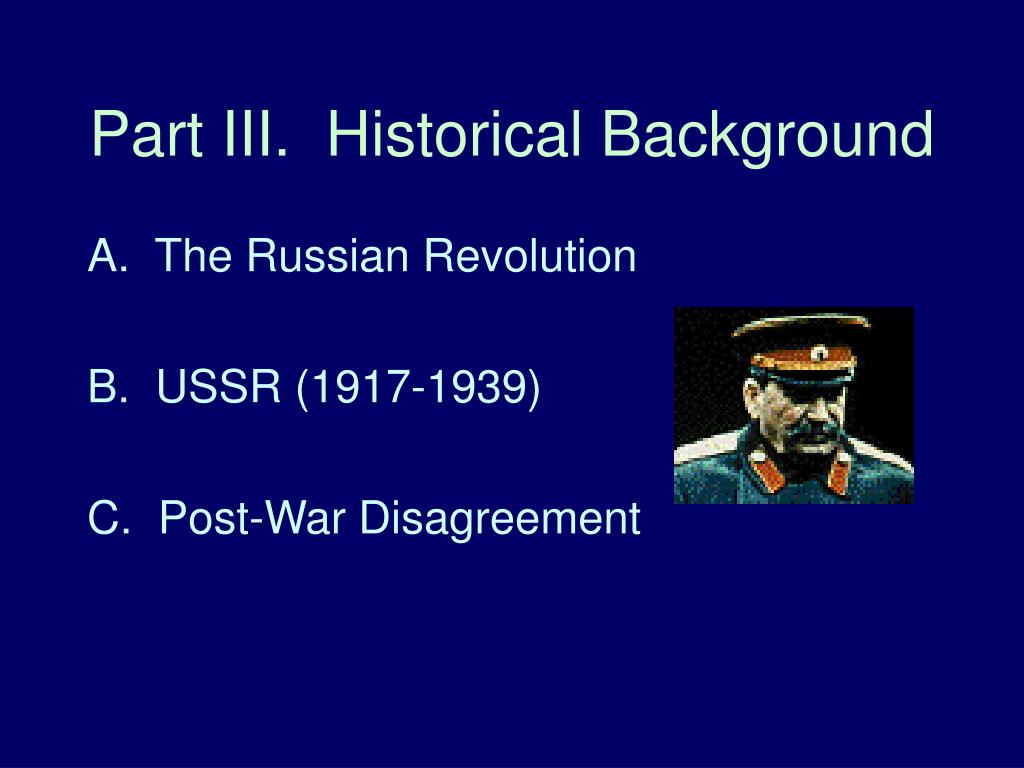 Part III. Historical Background

A. The Russian Revolution

B. USSR (1917-1939)

C. Post-War Disagreement